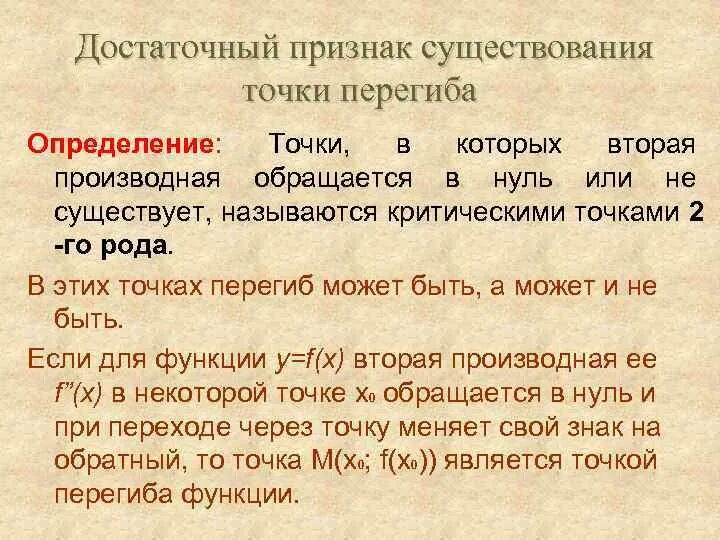 Достаточный признак существования точки перегиба

Определение: Точки, в которых вторая производная обращается в нуль или не существует, называются критическими точками 2 -го рода.

В этих точках перегиб может быть, а может и не быть.

Если для функции $y=f(x)$ вторая производная ее $f''(x)$ в некоторой точке $x_0$ обращается в нуль и при переходе через точку меняет свой знак на обратный, то точка $M(x_0; f(x_0))$ является точкой перегиба функции.